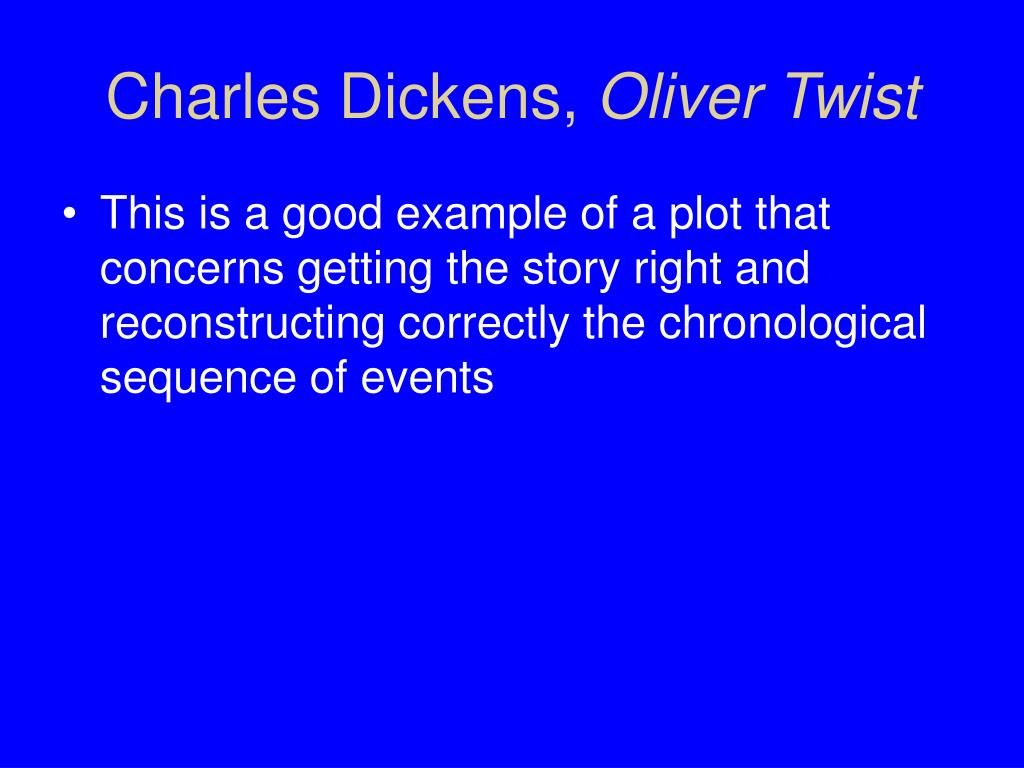 Charles Dickens, Oliver Twist

• This is a good example of a plot that concerns getting the story right and reconstructing correctly the chronological sequence of events